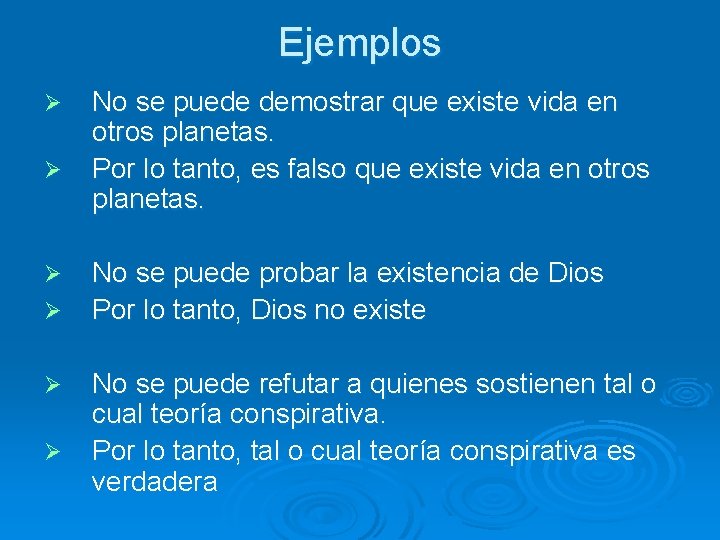 Ejemplos

➢ No se puede demostrar que existe vida en otros planetas.
➢ Por lo tanto, es falso que existe vida en otros planetas.

➢ No se puede probar la existencia de Dios
➢ Por lo tanto, Dios no existe

➢ No se puede refutar a quienes sostienen tal o cual teoría conspirativa.
➢ Por lo tanto, tal o cual teoría conspirativa es verdadera